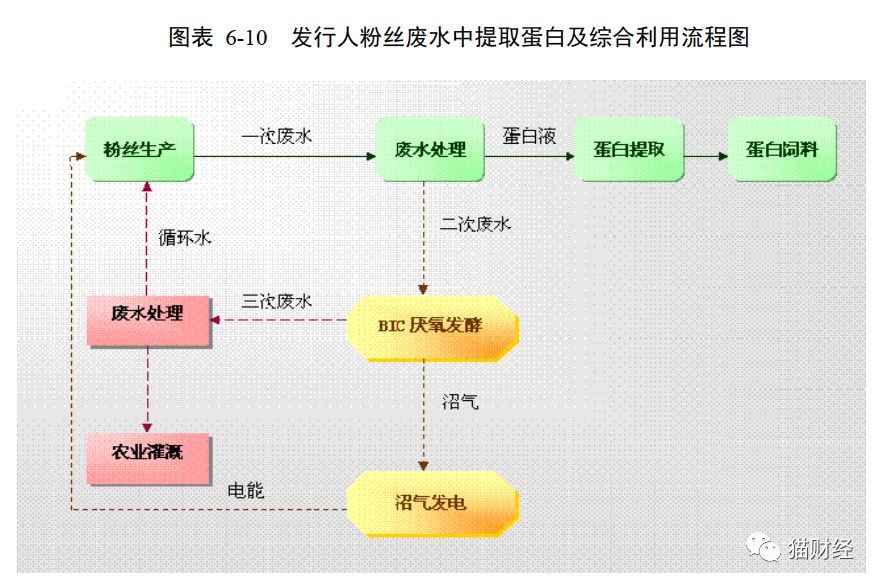 图表 6-10　发行人粉丝废水中提取蛋白及综合利用流程图

粉丝生产

一次废水

废水处理

蛋白液

蛋白提取

蛋白饲料

循环水

二次废水

废水处理

三次废水

BIC 厌氧发酵

沼气

农业灌溉

电能

沼气发电

猫财经